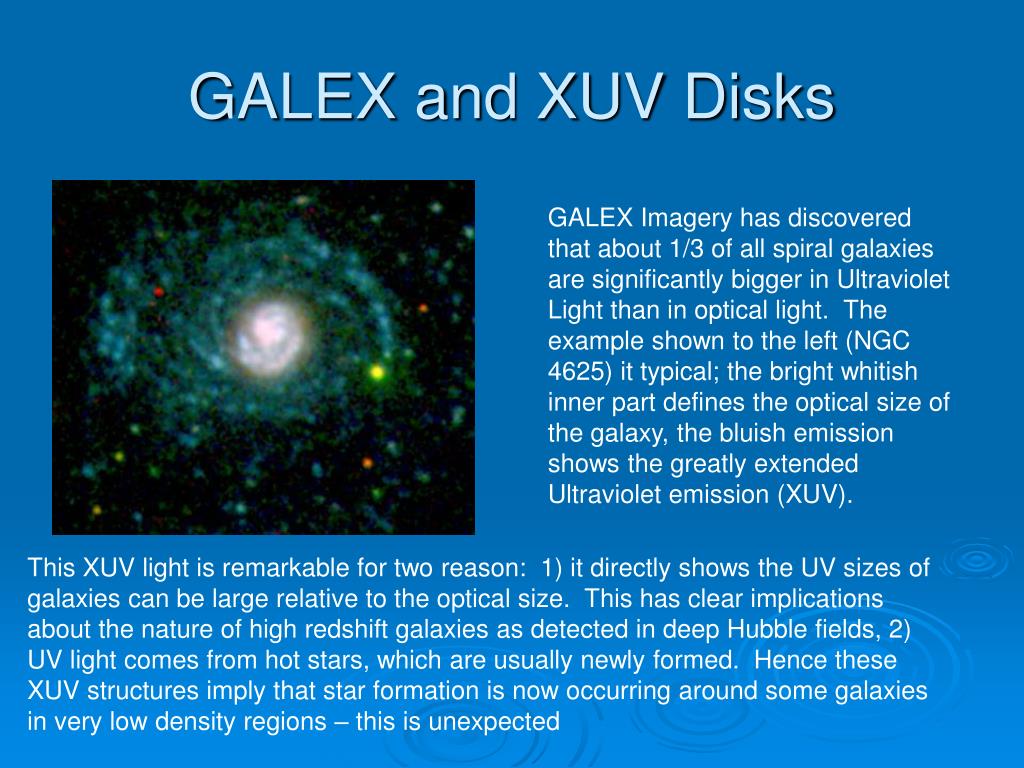 GALEX and XUV Disks

GALEX Imagery has discovered that about 1/3 of all spiral galaxies are significantly bigger in Ultraviolet Light than in optical light. The example shown to the left (NGC 4625) it typical; the bright whitish inner part defines the optical size of the galaxy, the bluish emission shows the greatly extended Ultraviolet emission (XUV).

This XUV light is remarkable for two reason: 1) it directly shows the UV sizes of galaxies can be large relative to the optical size. This has clear implications about the nature of high redshift galaxies as detected in deep Hubble fields, 2) UV light comes from hot stars, which are usually newly formed. Hence these XUV structures imply that star formation is now occurring around some galaxies in very low density regions – this is unexpected